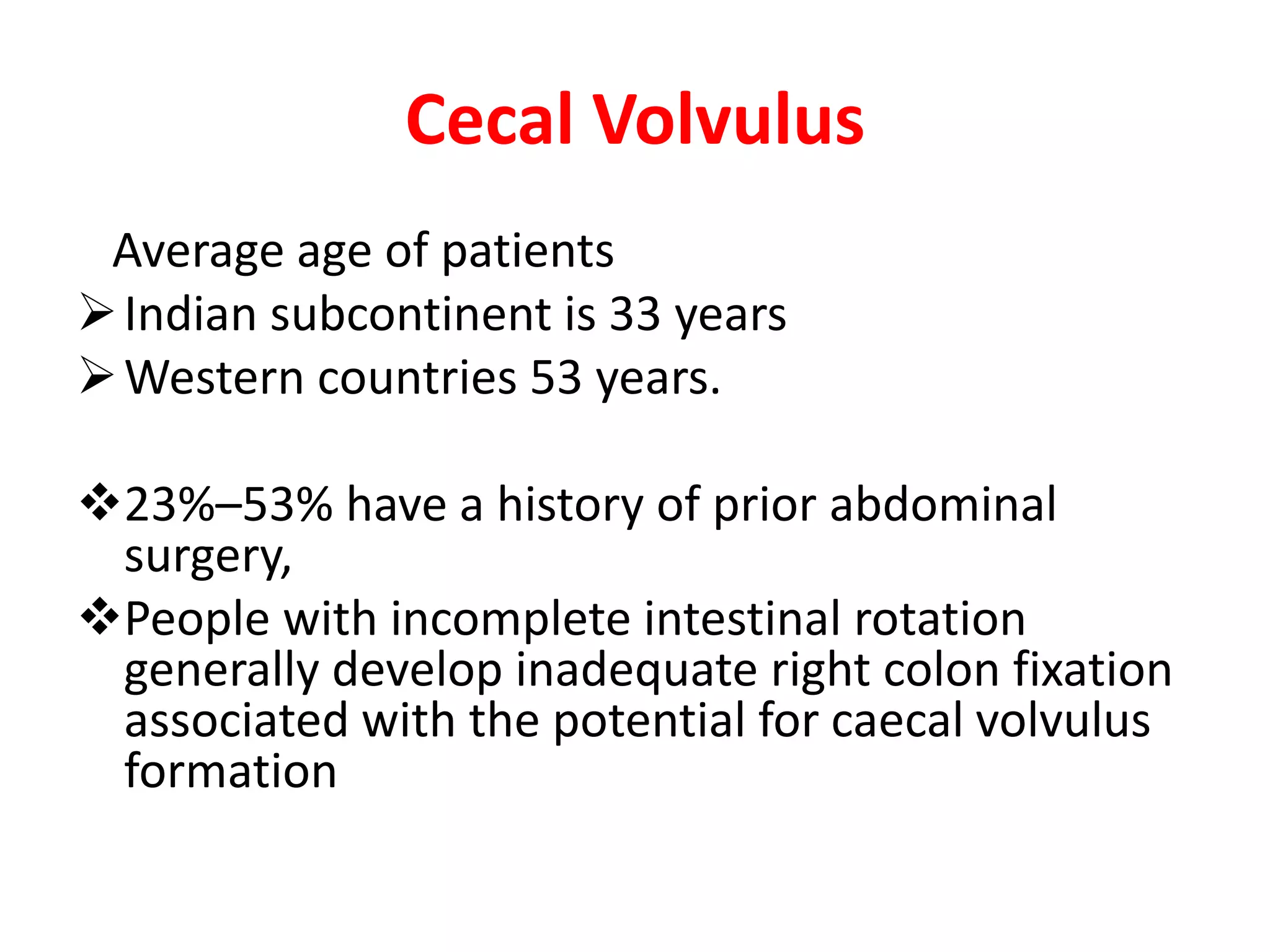 Cecal Volvulus

Average age of patients

➢ Indian subcontinent is 33 years

➢ Western countries 53 years.

❖ 23%–53% have a history of prior abdominal surgery,

❖ People with incomplete intestinal rotation generally develop inadequate right colon fixation associated with the potential for caecal volvulus formation